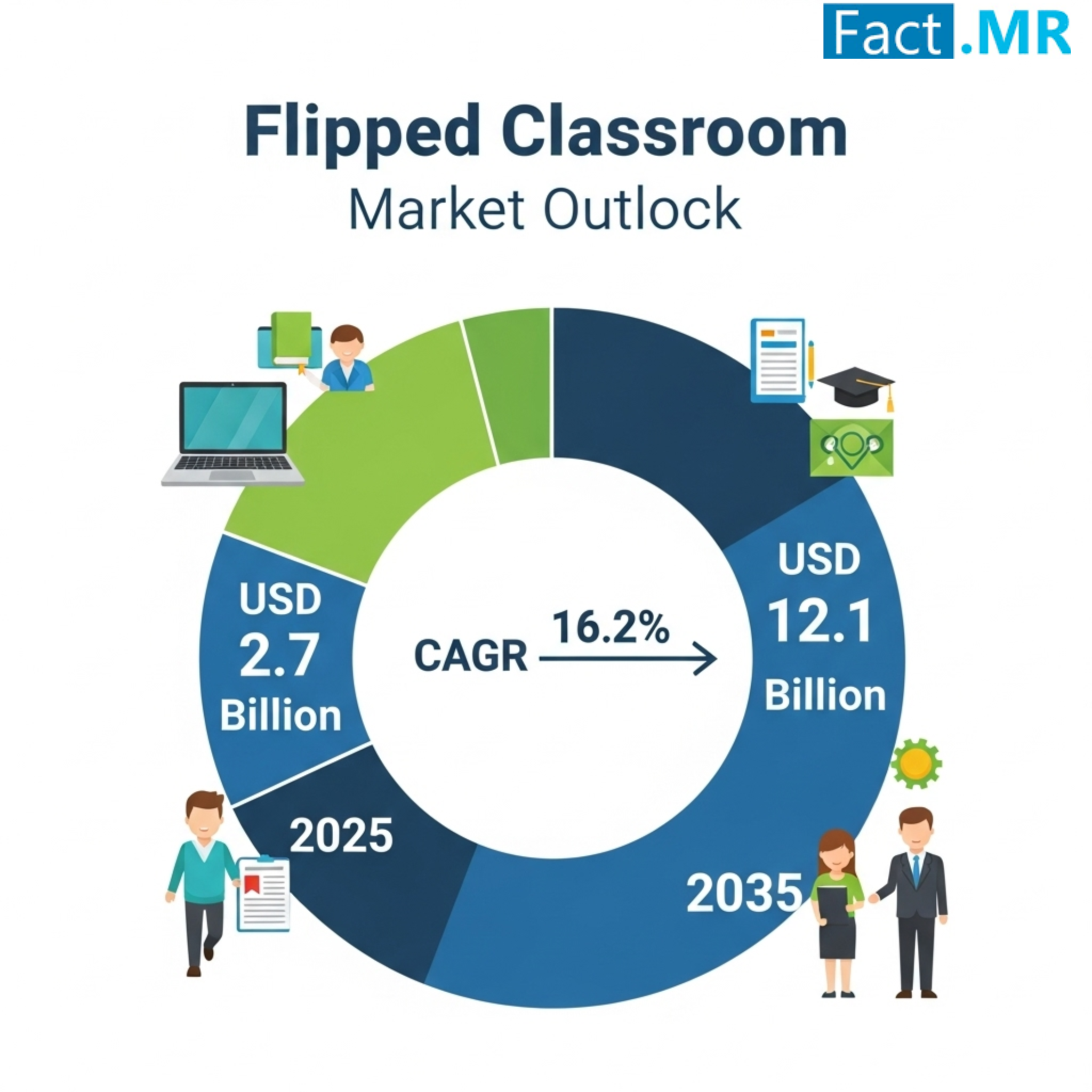 Fact.MR

Flipped Classroom
Market Outlock

USD
2.7
Billion

CAGR 16.2%

USD
12.1
Billion

2025

2035